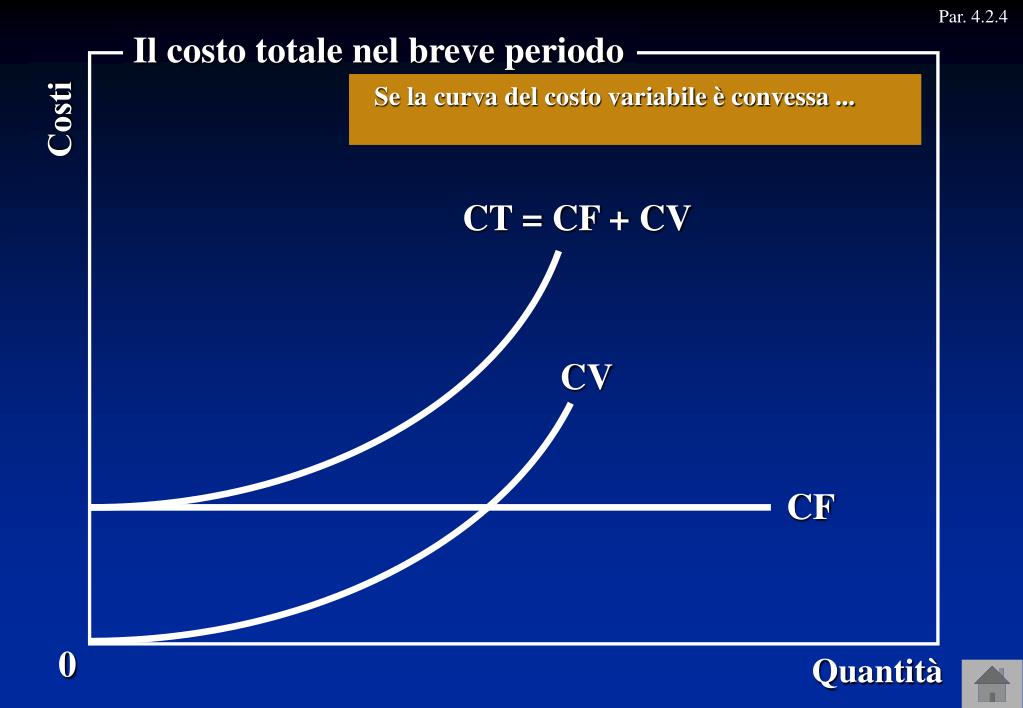 Par. 4.2.4

Il costo totale nel breve periodo

Se la curva del costo variabile è convessa ...

Costi

CT = CF + CV

CV

CF

0

Quantità